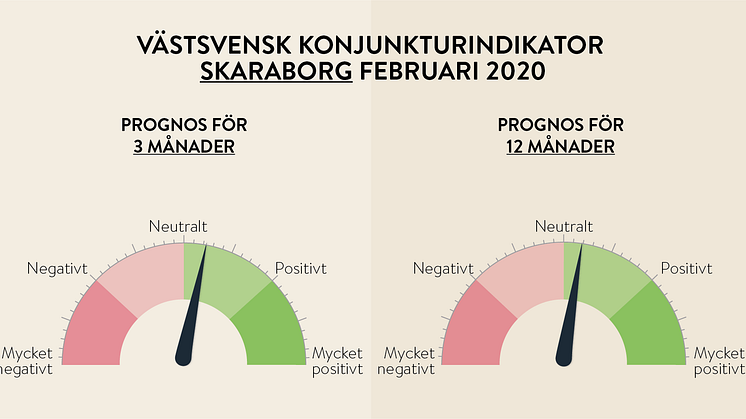 VÄSTSVENSK KONJUNKTURINDIKATOR
SKARABORG FEBRUARI 2020

PROGNOS FÖR
3 MÅNADER

Neutralt
Negativt
Positivt
Mycket
negativt
Mycket
positivt

PROGNOS FÖR
12 MÅNADER

Neutralt
Negativt
Positivt
Mycket
negativt
Mycket
positivt